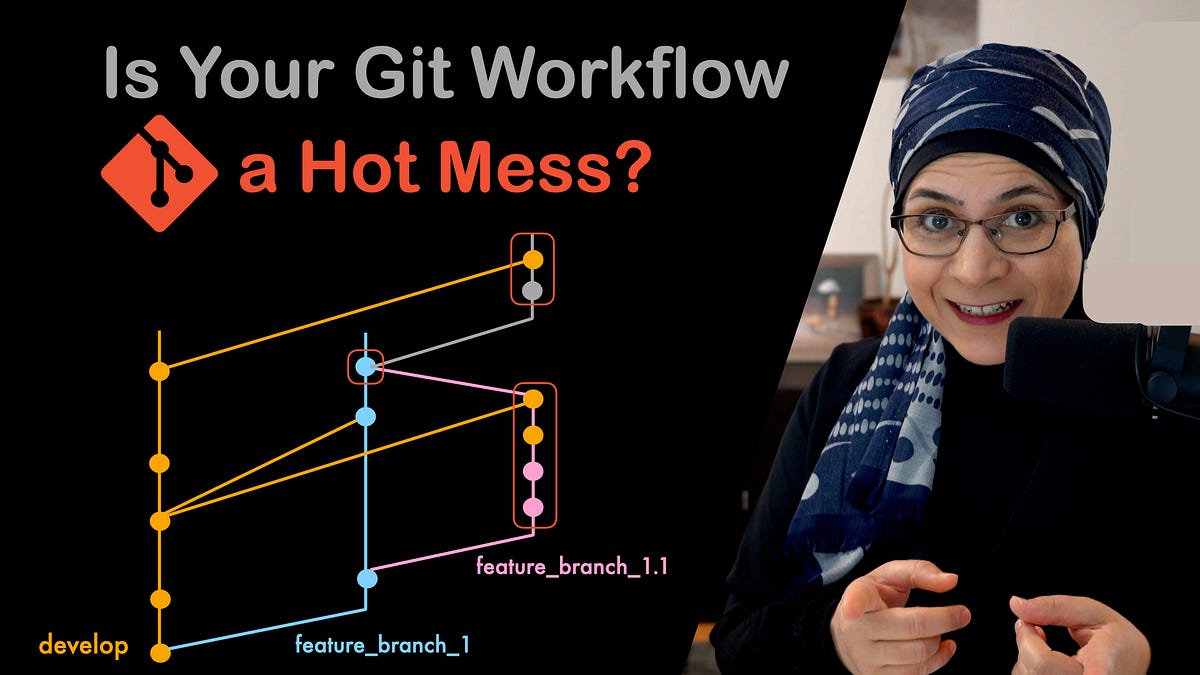 Is Your Git Workflow a Hot Mess?

feature_branch_1.1

develop

feature_branch_1